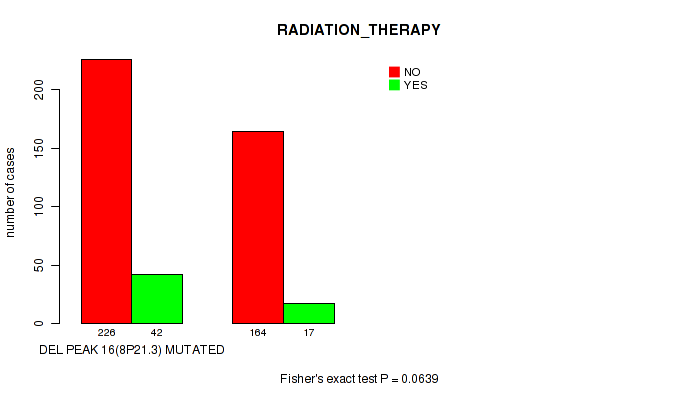 RADIATION_THERAPY

NO
YES

number of cases

0
50
100
150
200

226
42
164
17

DEL PEAK 16(8P21.3) MUTATED

Fisher's exact test P = 0.0639